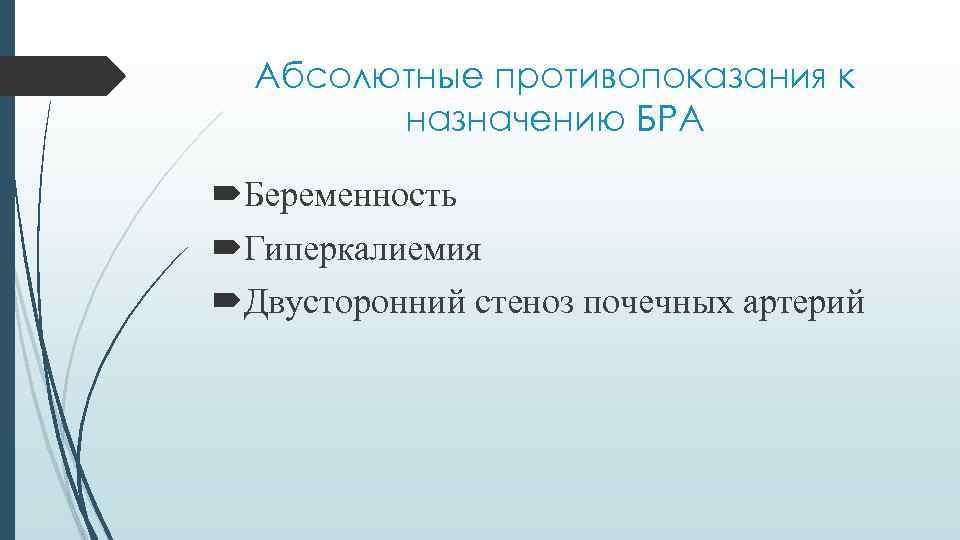 Абсолютные противопоказания к назначению БРА

Беременность

Гиперкалиемия

Двусторонний стеноз почечных артерий